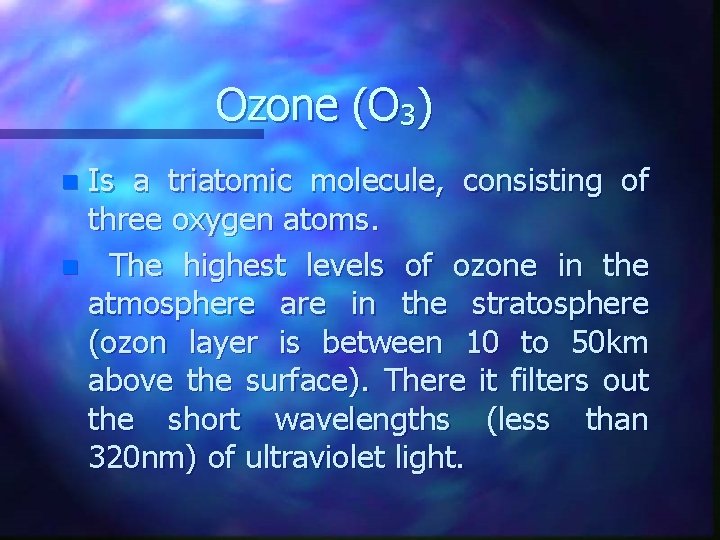 Ozone ($O_3$)

- Is a triatomic molecule, consisting of three oxygen atoms.
- The highest levels of ozone in the atmosphere are in the stratosphere (ozon layer is between 10 to 50km above the surface). There it filters out the short wavelengths (less than 320nm) of ultraviolet light.